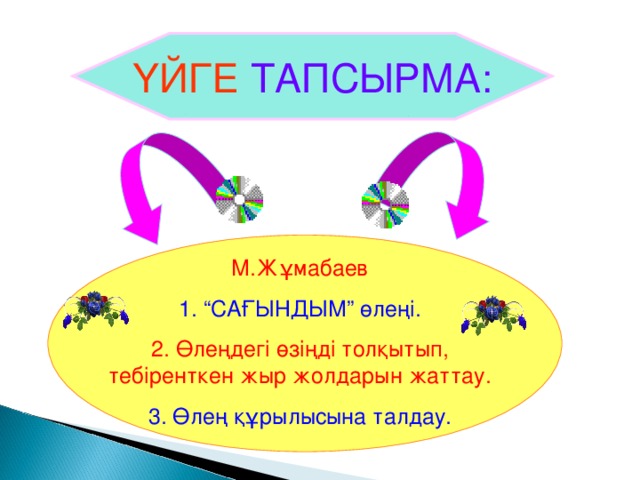 ҮЙГЕ ТАПСЫРМА:

М.Жұмабаев

1. “САҒЫНДЫМ” өлеңі.

2. Өлеңдегі өзіңді толқытып, тебіренткен жыр жолдарын жаттау.

3. Өлең құрылысына талдау.